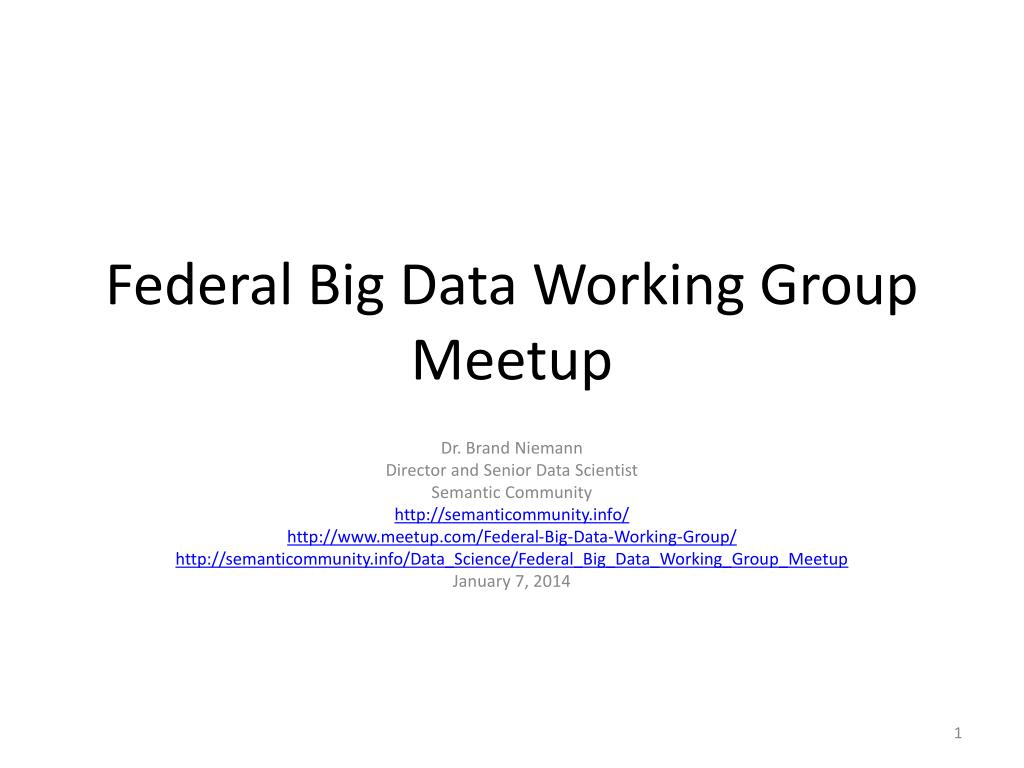 Federal Big Data Working Group Meetup

Dr. Brand Niemann
Director and Senior Data Scientist
Semantic Community
http://semanticcommunity.info/
http://www.meetup.com/Federal-Big-Data-Working-Group/
http://semanticcommunity.info/Data_Science/Federal_Big_Data_Working_Group_Meetup
January 7, 2014

1